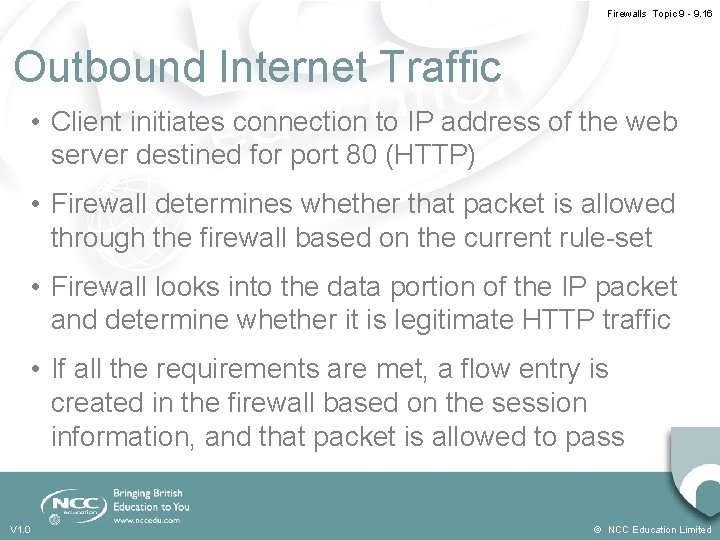 Firewalls Topic 9 - 9.16

Outbound Internet Traffic

• Client initiates connection to IP address of the web server destined for port 80 (HTTP)

• Firewall determines whether that packet is allowed through the firewall based on the current rule-set

• Firewall looks into the data portion of the IP packet and determine whether it is legitimate HTTP traffic

• If all the requirements are met, a flow entry is created in the firewall based on the session information, and that packet is allowed to pass

NCC education

Bringing British Education to You
www.nccedu.com

V1.0

© NCC Education Limited